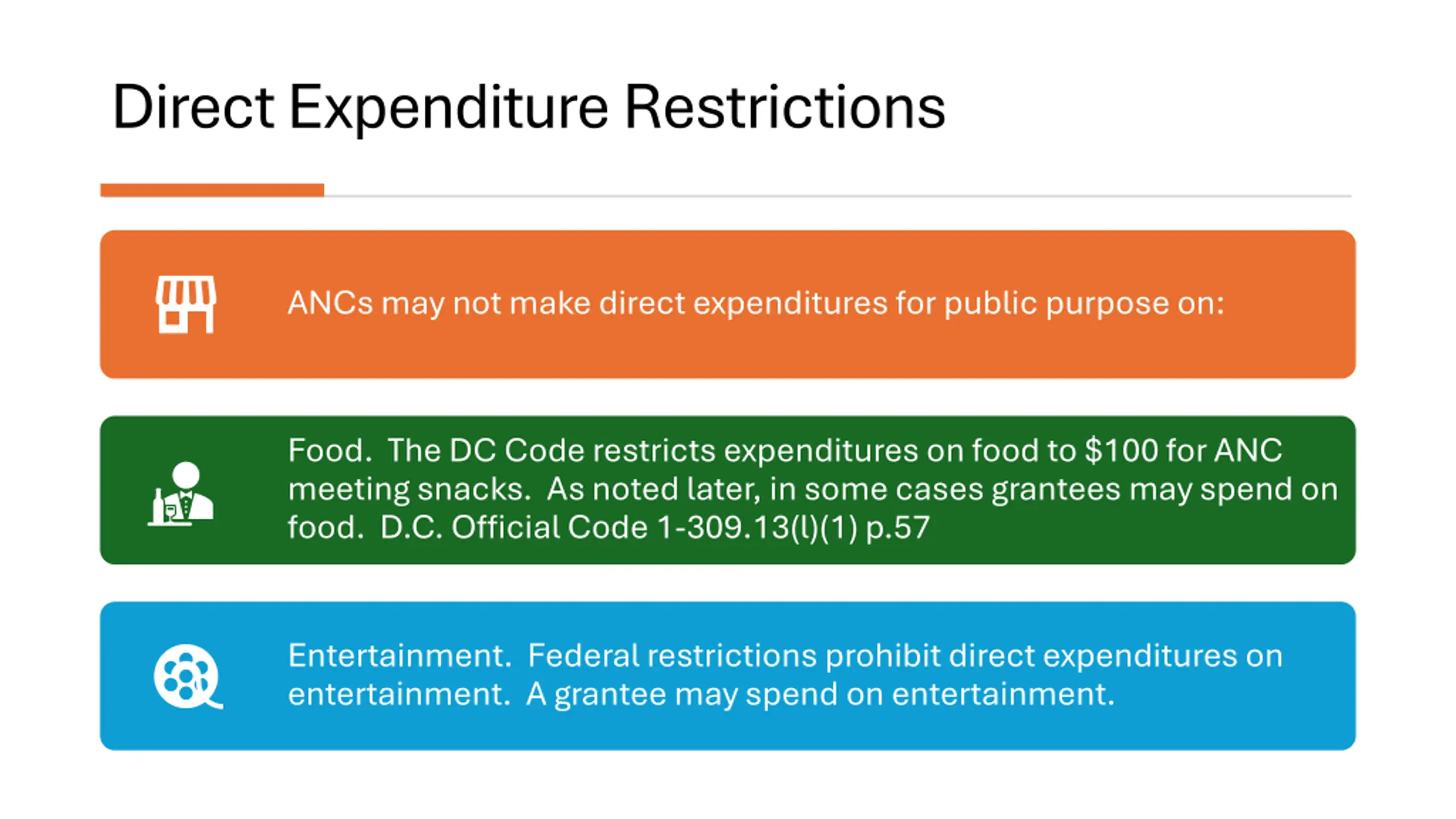 Direct Expenditure Restrictions

ANCs may not make direct expenditures for public purpose on:

Food. The DC Code restricts expenditures on food to \$100 for ANC meeting snacks. As noted later, in some cases grantees may spend on food. D.C. Official Code 1-309.13(l)(1) p.57

Entertainment. Federal restrictions prohibit direct expenditures on entertainment. A grantee may spend on entertainment.